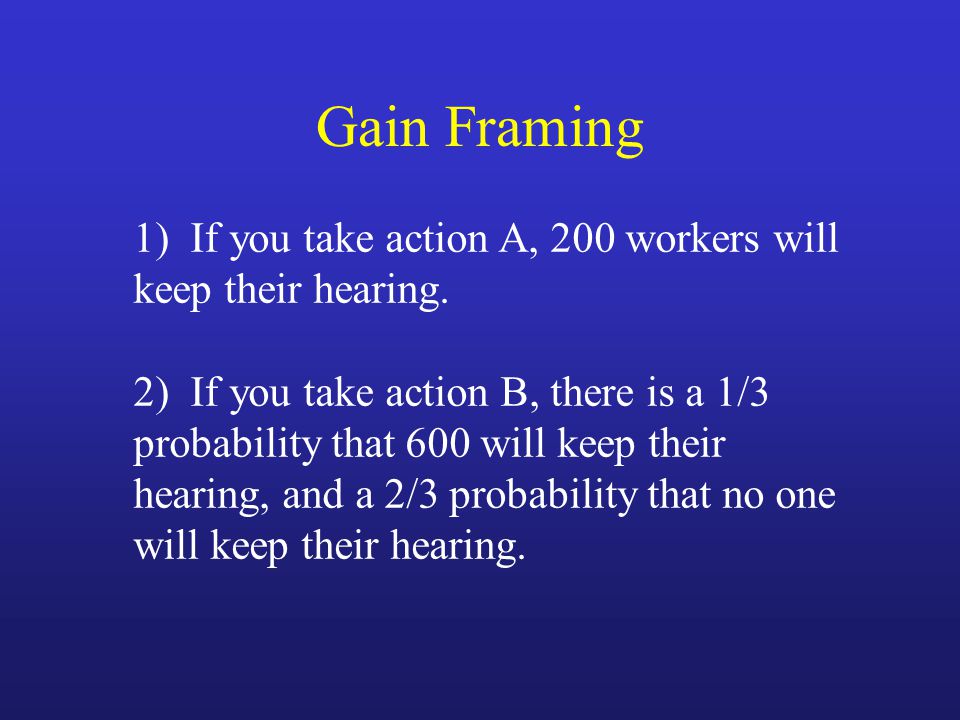 Gain Framing

1) If you take action A, 200 workers will keep their hearing.

2) If you take action B, there is a 1/3 probability that 600 will keep their hearing, and a 2/3 probability that no one will keep their hearing.